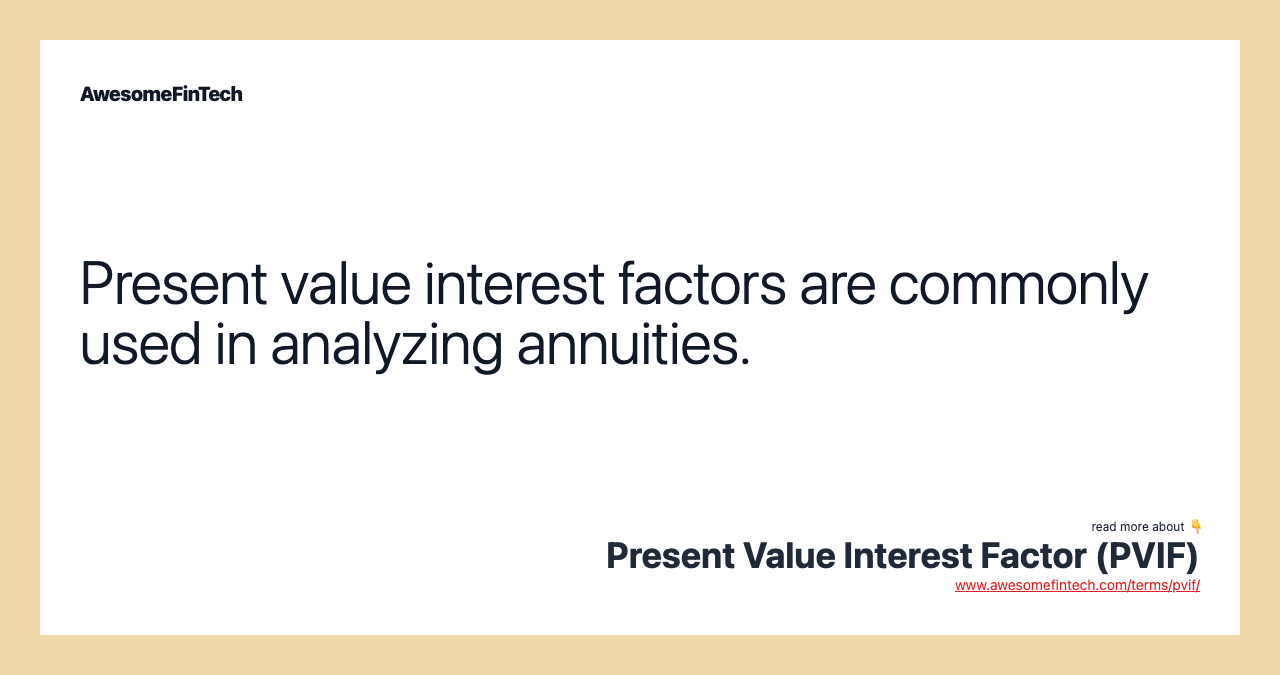 AwesomeFinTech

Present value interest factors are commonly used in analyzing annuities.

read more about 👇
Present Value Interest Factor (PVIF)
www.awesomefintech.com/terms/pvif/